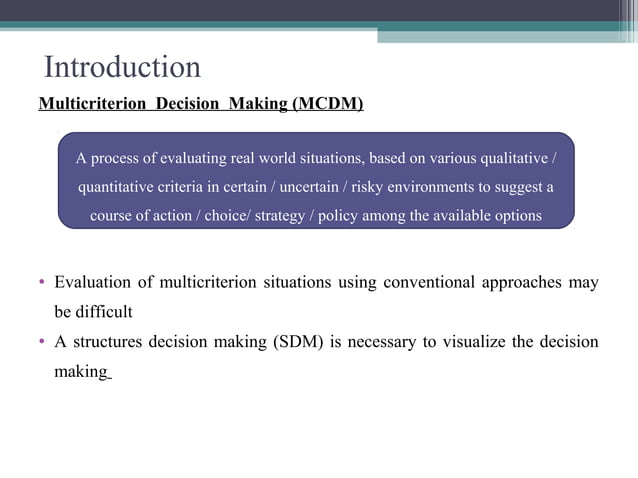 Introduction

Multicriterion Decision Making (MCDM)

A process of evaluating real world situations, based on various qualitative / quantitative criteria in certain / uncertain / risky environments to suggest a course of action / choice/ strategy / policy among the available options

• Evaluation of multicriterion situations using conventional approaches may be difficult

• A structures decision making (SDM) is necessary to visualize the decision making